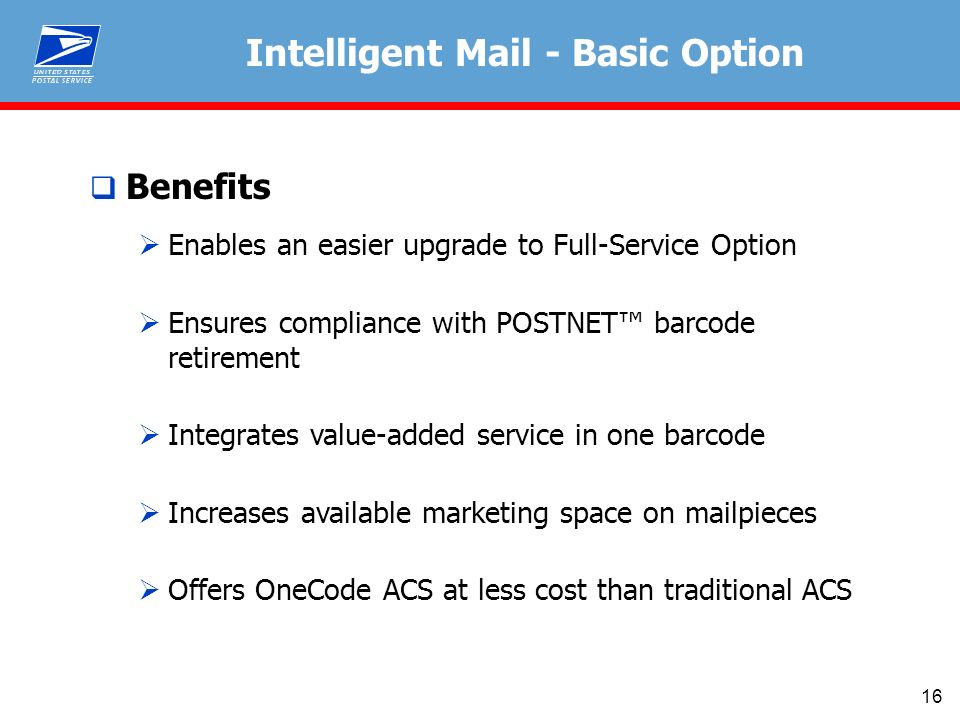 UNITED STATES POSTAL SERVICE

Intelligent Mail - Basic Option

❑ Benefits

➢ Enables an easier upgrade to Full-Service Option

➢ Ensures compliance with POSTNET™ barcode retirement

➢ Integrates value-added service in one barcode

➢ Increases available marketing space on mailpieces

➢ Offers OneCode ACS at less cost than traditional ACS

16